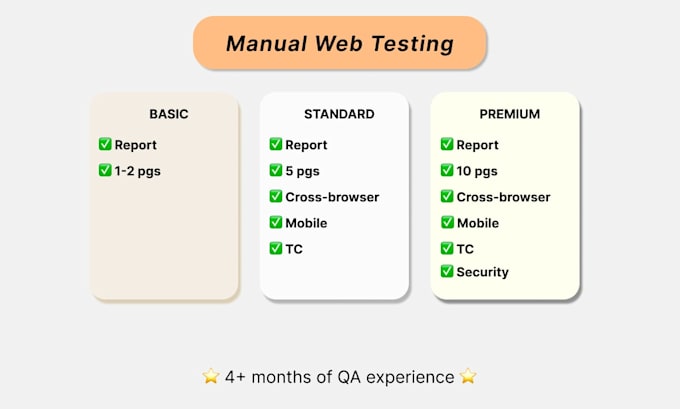 Manual Web Testing

BASIC
✅ Report
✅ 1-2 pgs

STANDARD
✅ Report
✅ 5 pgs
✅ Cross-browser
✅ Mobile
✅ TC

PREMIUM
✅ Report
✅ 10 pgs
✅ Cross-browser
✅ Mobile
✅ TC
✅ Security

⭐ 4+ months of QA experience ⭐